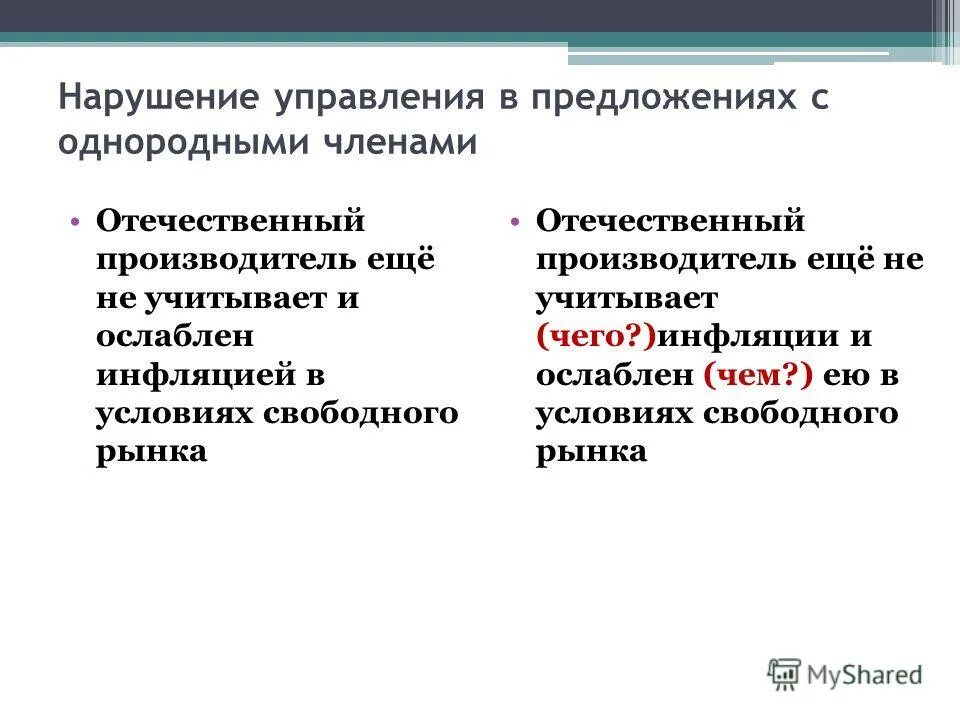 Нарушение управления в предложениях с однородными членами

• Отечественный производитель ещё не учитывает и ослаблен инфляцией в условиях свободного рынка

• Отечественный производитель ещё не учитывает (чего?)инфляции и ослаблен (чем?) ею в условиях свободного рынка

MyShared